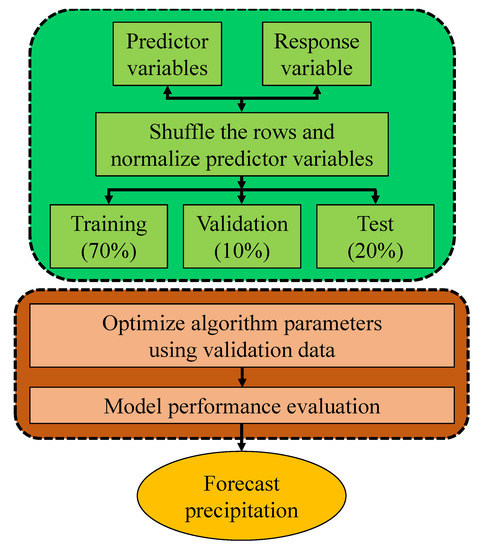 Predictor variables

Response variable

Shuffle the rows and normalize predictor variables

Training (70%)

Validation (10%)

Test (20%)

Optimize algorithm parameters using validation data

Model performance evaluation

Forecast precipitation